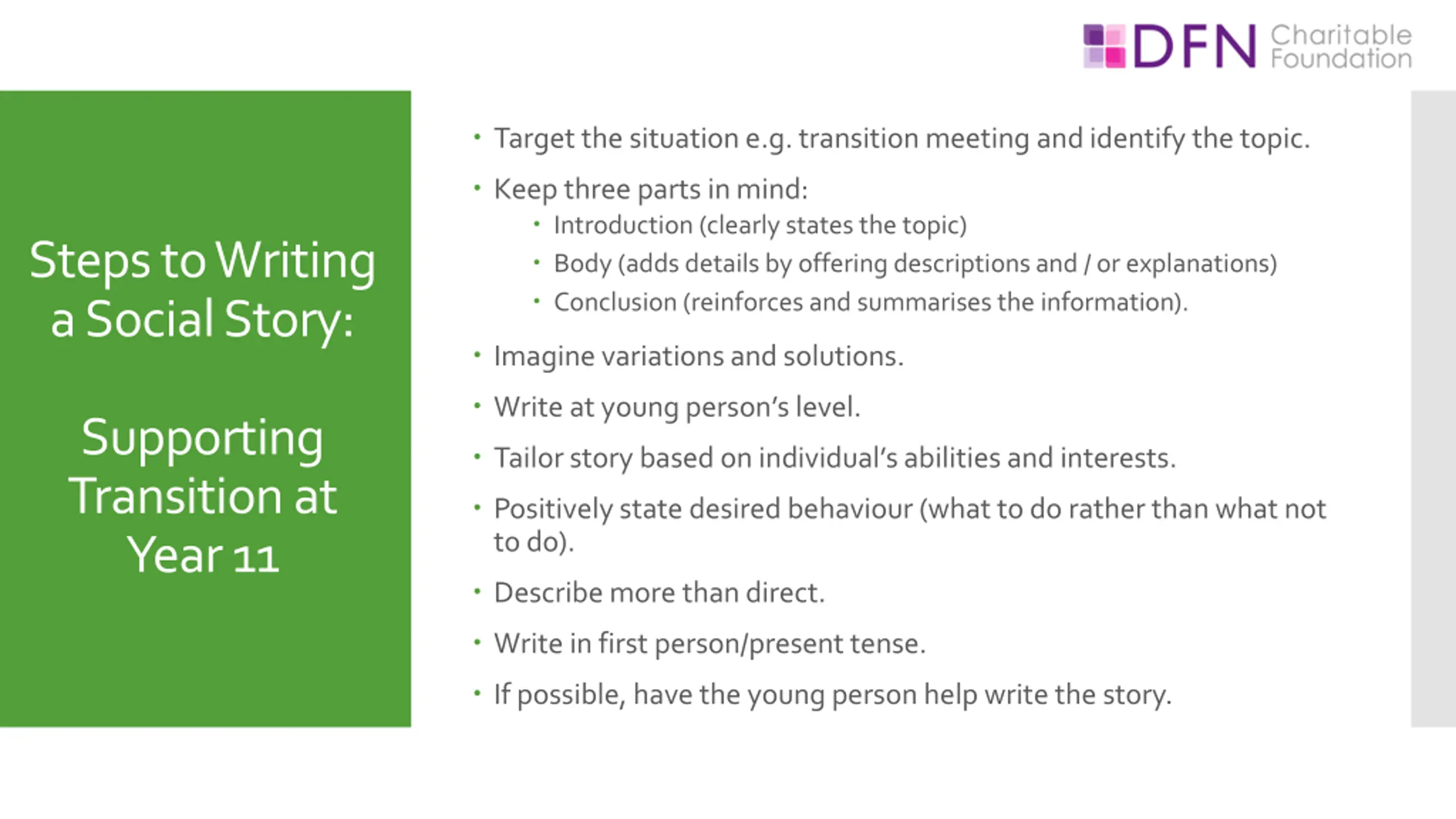 DFN Charitable Foundation

Steps to Writing a Social Story:

Supporting Transition at Year 11

• Target the situation e.g. transition meeting and identify the topic.
• Keep three parts in mind:
  • Introduction (clearly states the topic)
  • Body (adds details by offering descriptions and / or explanations)
  • Conclusion (reinforces and summarises the information).
• Imagine variations and solutions.
• Write at young person's level.
• Tailor story based on individual's abilities and interests.
• Positively state desired behaviour (what to do rather than what not to do).
• Describe more than direct.
• Write in first person/present tense.
• If possible, have the young person help write the story.